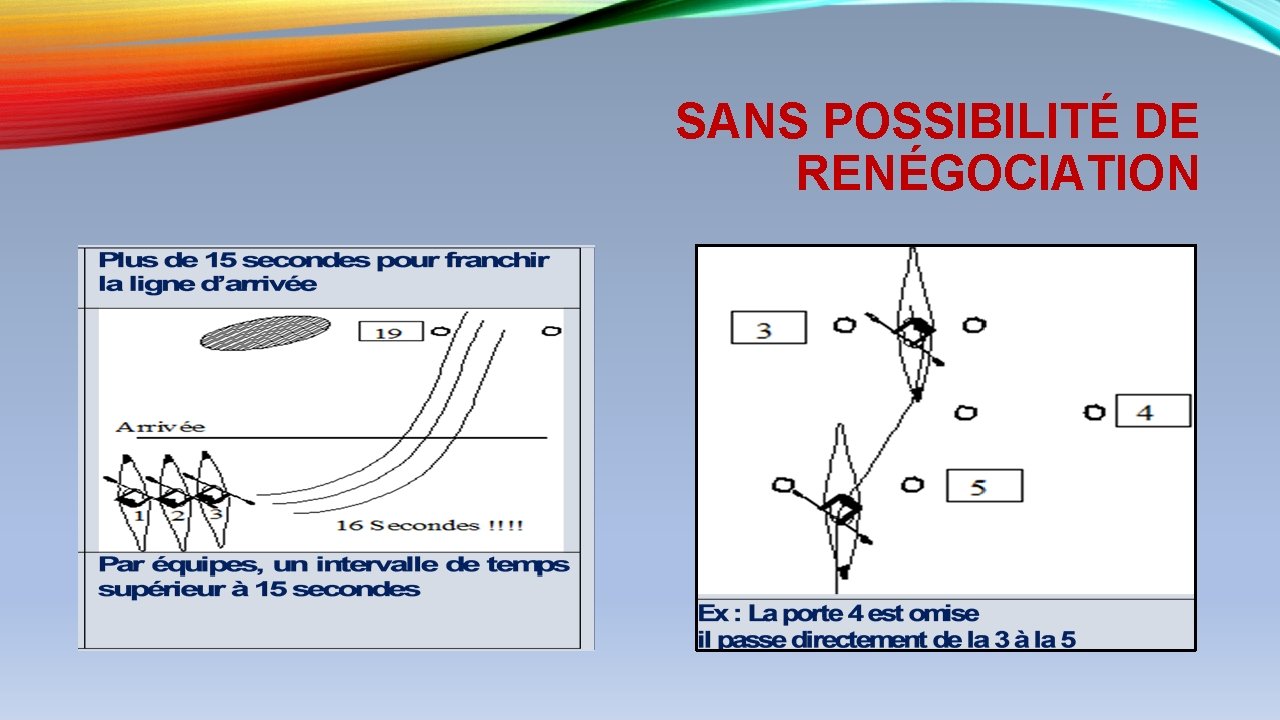 SANS POSSIBILITÉ DE RENÉGOCIATION

Plus de 15 secondes pour franchir la ligne d'arrivée

19

Arrivée

1 2 3

16 Secondes !!!!

Par équipes, un intervalle de temps supérieur à 15 secondes

3

4

5

Ex : La porte 4 est omise
il passe directement de la 3 à la 5